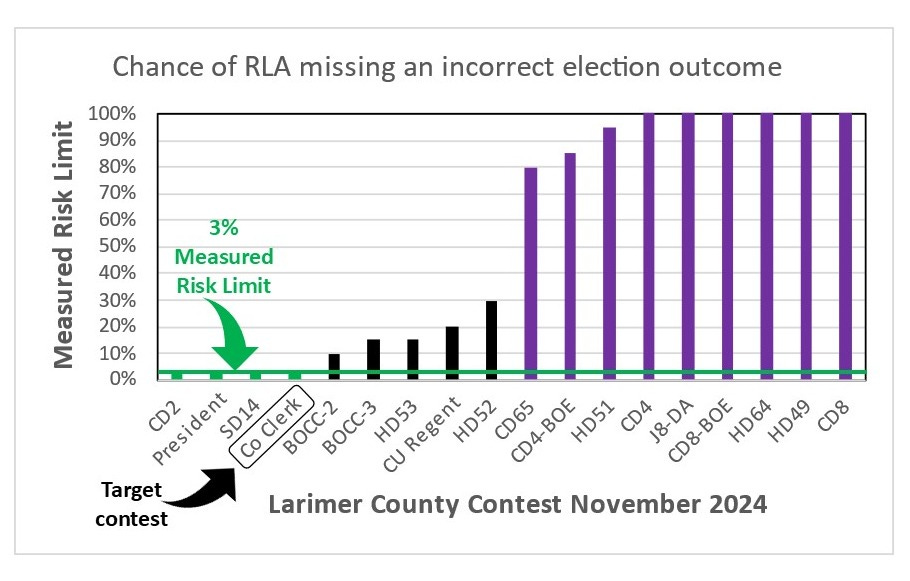 Chance of RLA missing an incorrect election outcome

Measured Risk Limit

100%
90%
80%
70%
60%
50%
40%
30%
20%
10%
0%

3% Measured Risk Limit

CD2
President
SD14
Co Clerk
BOCC-2
BOCC-3
HD53
CU Regent
HD52
CD65
CD4-BOE
HD51
CD4
J8-DA
CD8-BOE
HD64
HD49
CD8

Target contest

Larimer County Contest November 2024